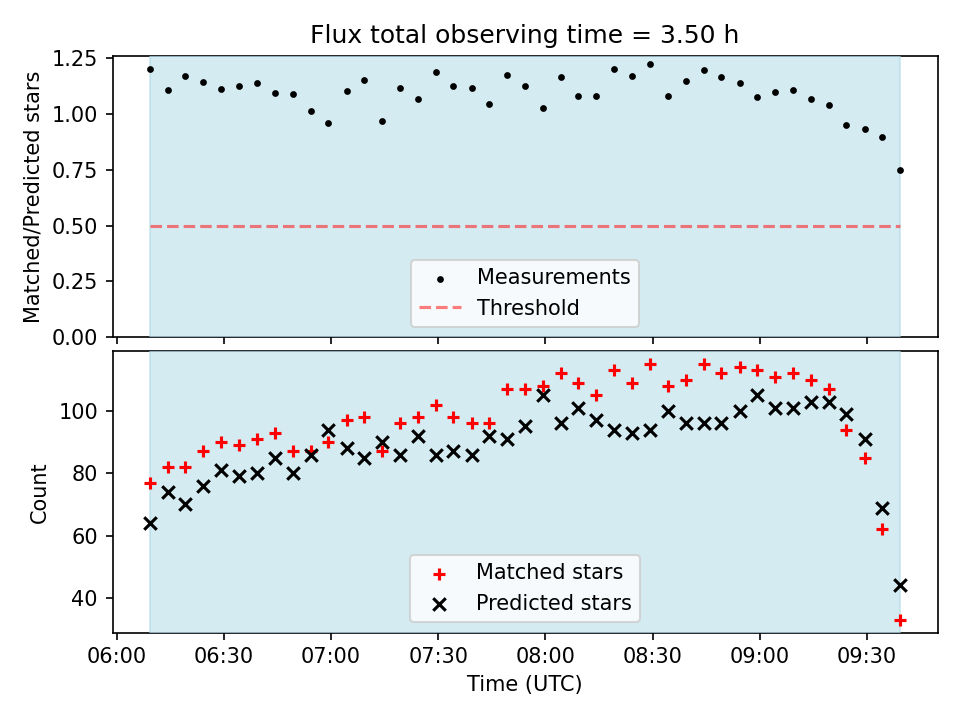 Flux total observing time = 3.50 h

Matched/Predicted stars

1.25
1.00
0.75
0.50
0.25
0.00

Measurements
Threshold

Count

100
80
60
40

Matched stars
Predicted stars

06:00
06:30
07:00
07:30
08:00
08:30
09:00
09:30

Time (UTC)